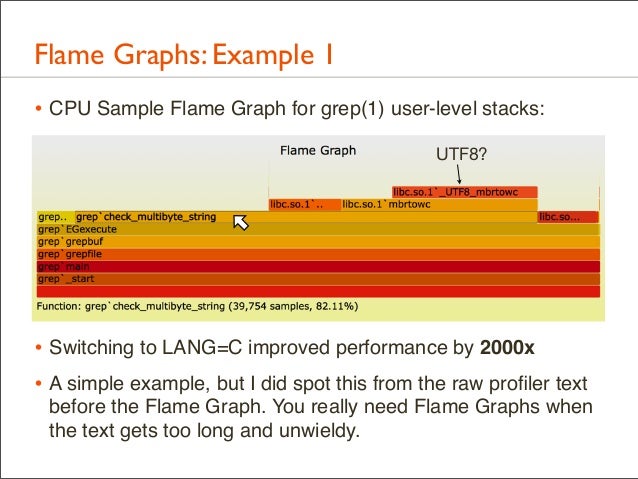 Flame Graphs: Example 1

• CPU Sample Flame Graph for grep(1) user-level stacks:

Flame Graph

UTF8?

libc.so.1`_UTF8_mbrtowc

libc.so.1`..

libc.so.1`mbrtowc

grep..

grep`check_multibyte_string

libc.so...

grep`EGexecute

grep`grepbuf

grep`grepfile

grep`main

grep`_start

Function: grep`check_multibyte_string (39,754 samples, 82.11%)

• Switching to LANG=C improved performance by **2000x**

• A simple example, but I did spot this from the raw profiler text before the Flame Graph. You really need Flame Graphs when the text gets too long and unwieldy.